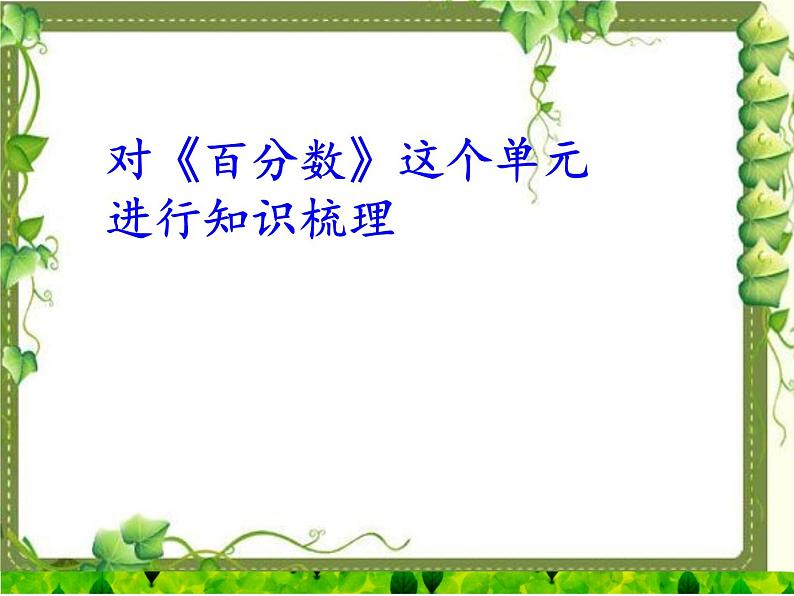 对《百分数》这个单元进行知识梳理